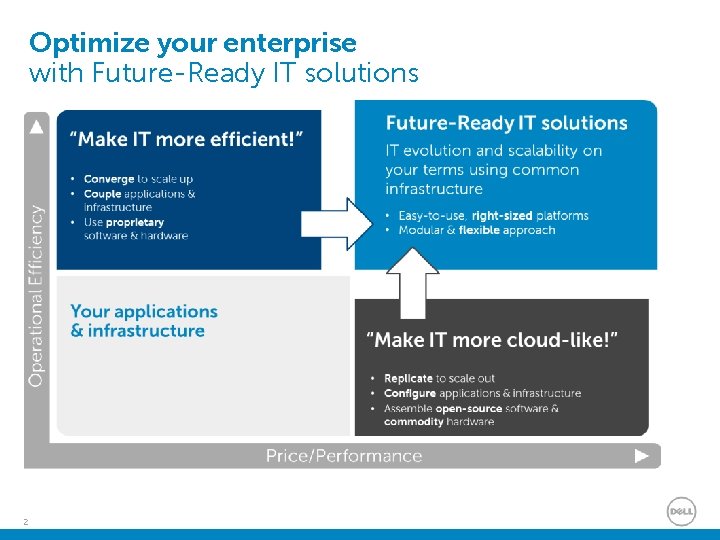 Optimize your enterprise
with Future-Ready IT solutions

Operational Efficiency

"Make IT more efficient!"

• Converge to scale up
• Couple applications & infrastructure
• Use proprietary software & hardware

Future-Ready IT solutions

IT evolution and scalability on your terms using common infrastructure

• Easy-to-use, right-sized platforms
• Modular & flexible approach

Your applications & infrastructure

"Make IT more cloud-like!"

• Replicate to scale out
• Configure applications & infrastructure
• Assemble open-source software & commodity hardware

Price/Performance

2

DELL